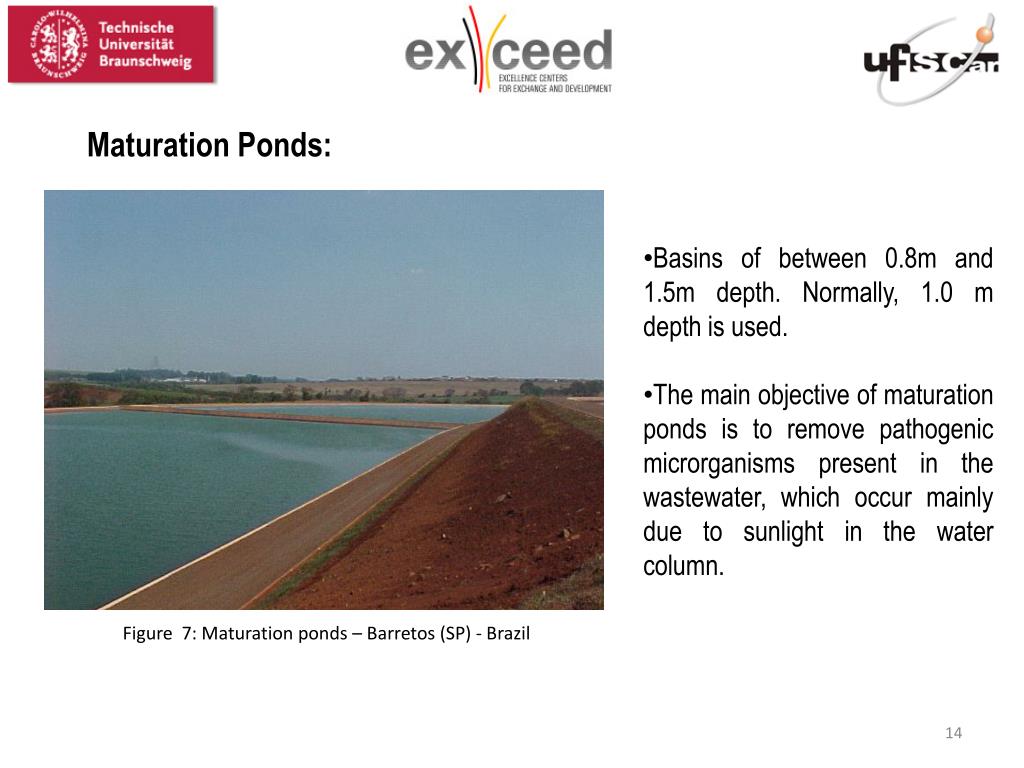 CAROLO-WILHELMINA BRAUNSCHWEIG
Technische Universität Braunschweig

exceed
EXCELLENCE CENTERS FOR EXCHANGE AND DEVELOPMENT

ufscar

Maturation Ponds:

•Basins of between 0.8m and 1.5m depth. Normally, 1.0 m depth is used.

•The main objective of maturation ponds is to remove pathogenic microrganisms present in the wastewater, which occur mainly due to sunlight in the water column.

Figure 7: Maturation ponds – Barretos (SP) - Brazil

14